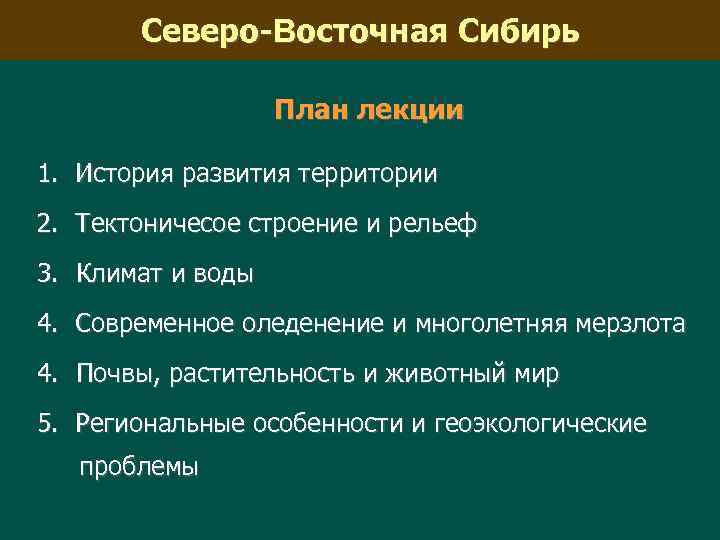 Северо-Восточная Сибирь

План лекции

1. История развития территории

2. Тектоничесое строение и рельеф

3. Климат и воды

4. Современное оледенение и многолетняя мерзлота

4. Почвы, растительность и животный мир

5. Региональные особенности и геоэкологические проблемы